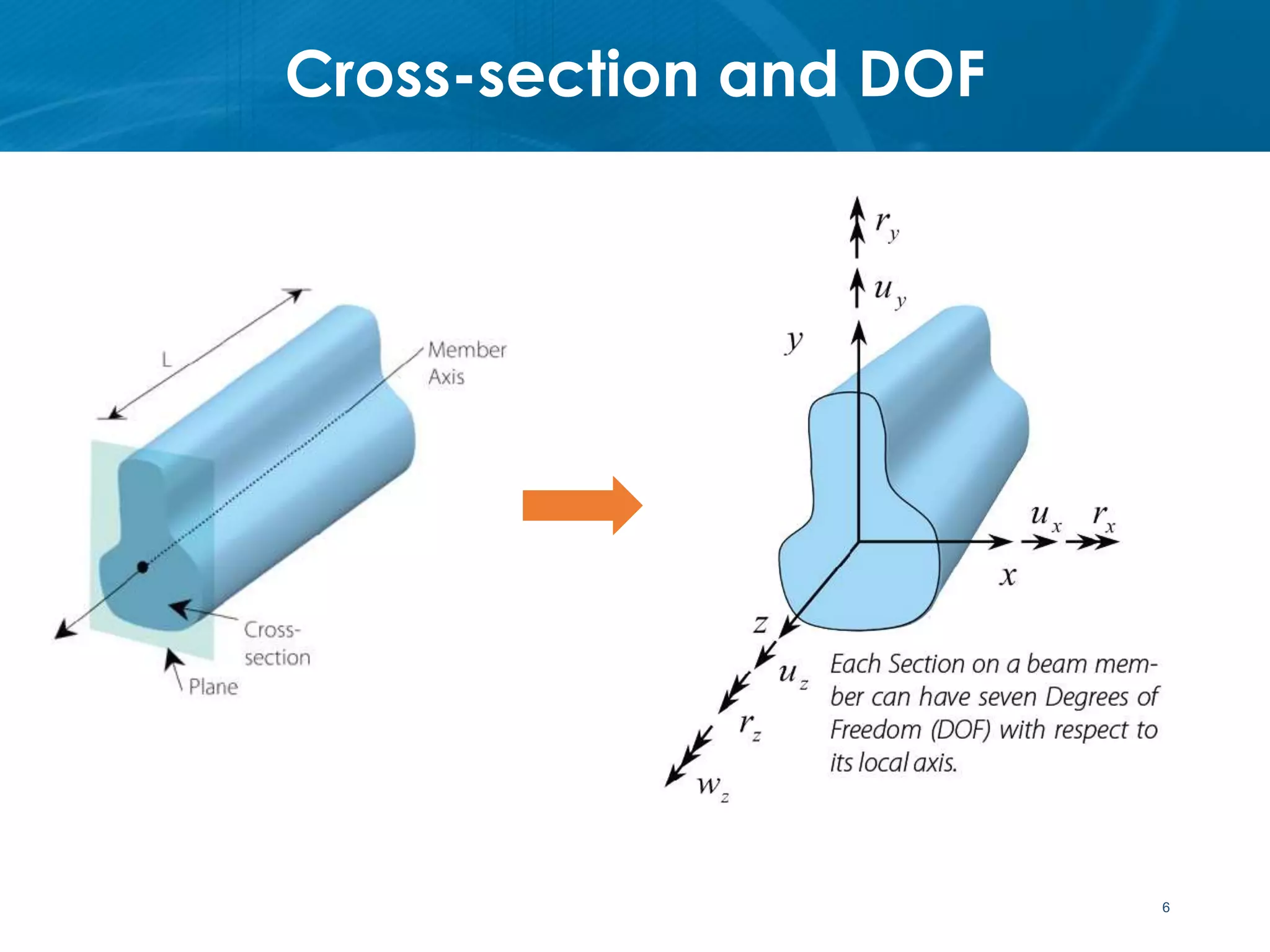 Cross-section and DOF

L

Member Axis

Cross-section

Plane

$r_y$

$u_y$

$y$

$u_x$ $r_x$

$x$

$z$

$u_z$

$r_z$

$w_z$

Each Section on a beam member can have seven Degrees of Freedom (DOF) with respect to its local axis.

6